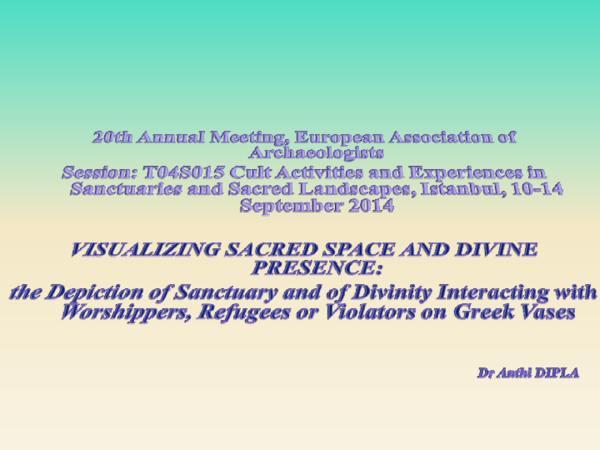 20th Annual Meeting, European Association of Archaeologists

Session: T04S015 Cult Activities and Experiences in Sanctuaries and Sacred Landscapes, Istanbul, 10-14 September 2014

VISUALIZING SACRED SPACE AND DIVINE PRESENCE:

the Depiction of Sanctuary and of Divinity Interacting with Worshippers, Refugees or Violators on Greek Vases

Dr Anthi DIPLA